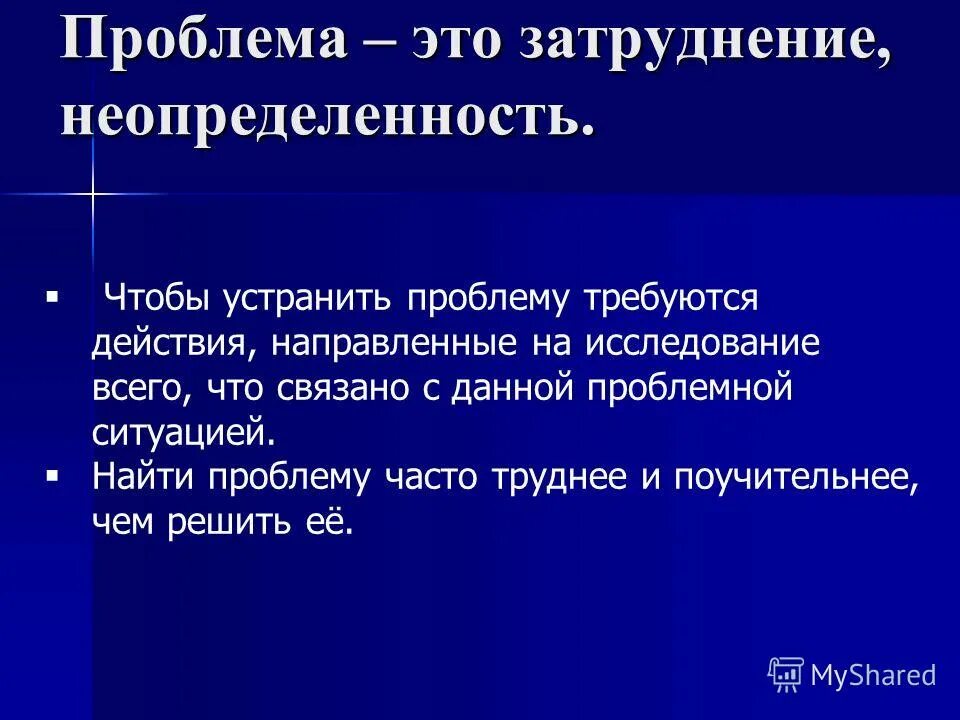 Проблема – это затруднение, неопределенность.

▪ Чтобы устранить проблему требуются действия, направленные на исследование всего, что связано с данной проблемной ситуацией.
▪ Найти проблему часто труднее и поучительнее, чем решить её.

MyShared